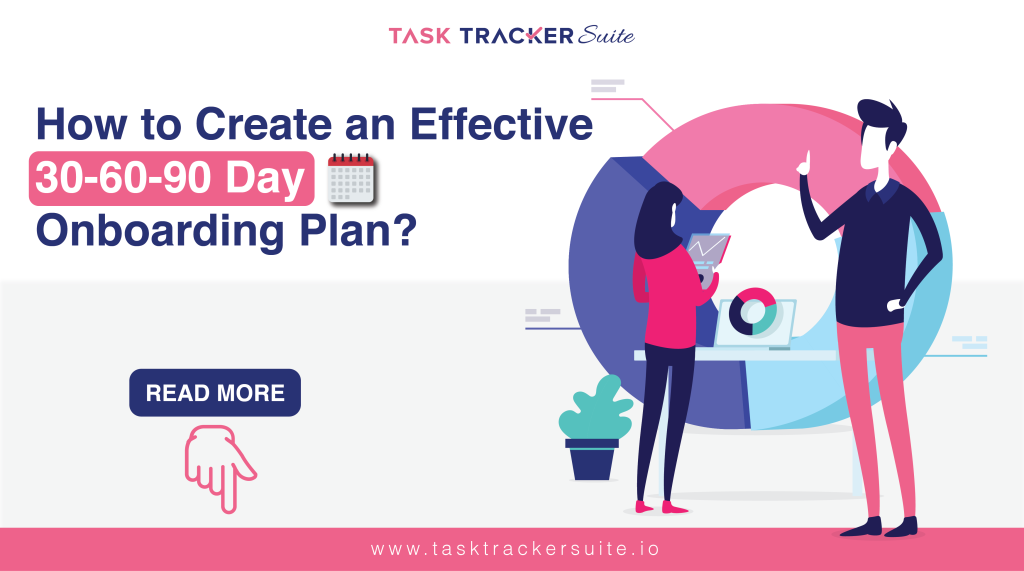 TASK TRACKER Suite

How to Create an Effective 30-60-90 Day Onboarding Plan?

READ MORE

www.tasktrackersuite.io